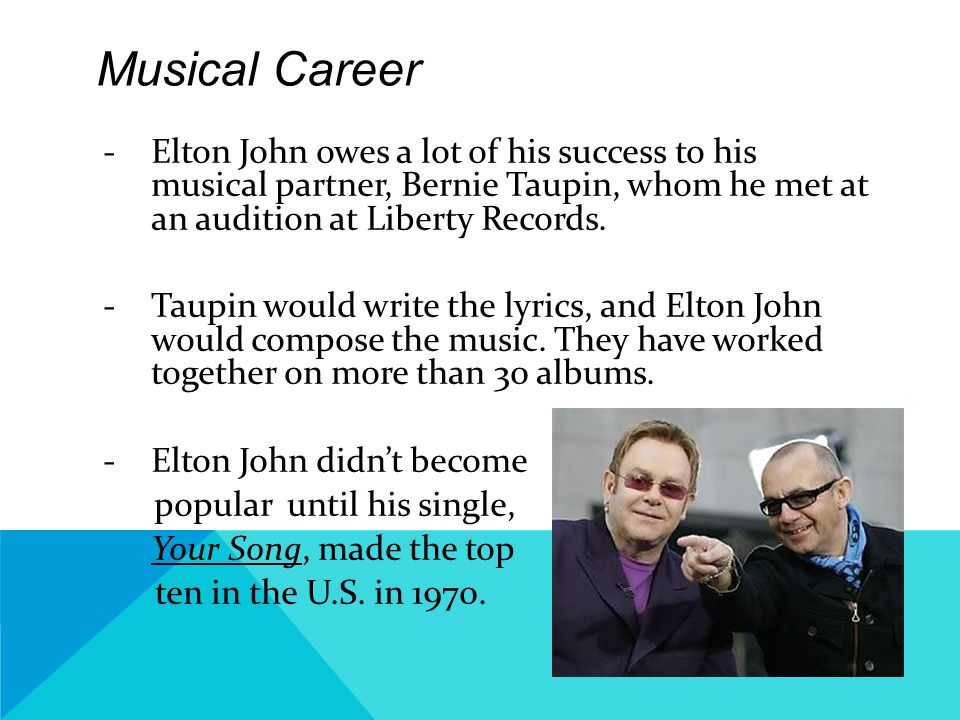 Musical Career

- Elton John owes a lot of his success to his musical partner, Bernie Taupin, whom he met at an audition at Liberty Records.

- Taupin would write the lyrics, and Elton John would compose the music. They have worked together on more than 30 albums.

- Elton John didn't become popular until his single, Your Song, made the top ten in the U.S. in 1970.